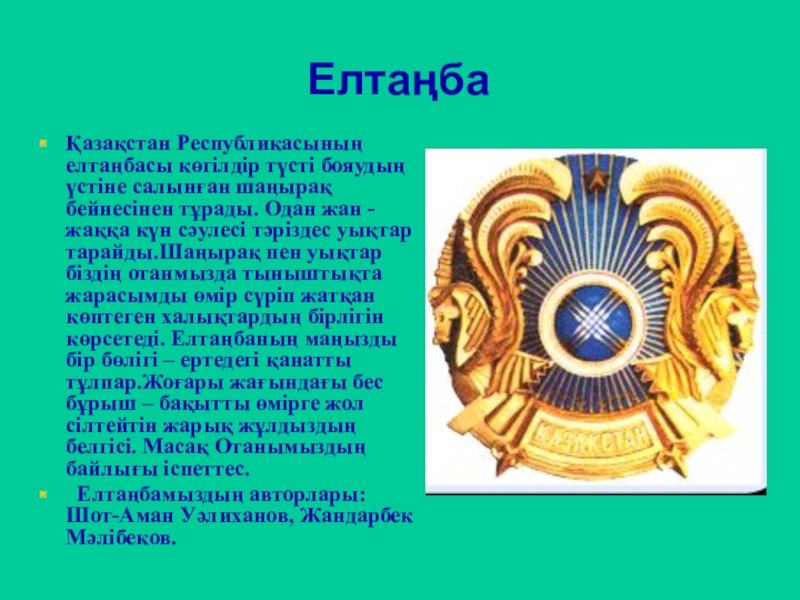 Елтаңба

Қазақстан Республикасының елтаңбасы көгілдір түсті бояудың үстіне салынған шаңырақ бейнесінен тұрады. Одан жан - жаққа күн сәулесі тәріздес уықтар тарайды.Шаңырақ пен уықтар біздің отанмызда тыныштықта жарасымды өмір сүріп жатқан көптеген халықтардың бірлігін көрсетеді. Елтаңбаның маңызды бір бөлігі – ертедегі қанатты тұлпар.Жоғары жағындағы бес бұрыш – бақытты өмірге жол сілтейтін жарық жұлдыздың белгісі. Масақ Отанымыздың байлығы іспеттес.

Елтаңбамыздың авторлары: Шот-Аман Уәлиханов, Жандарбек Мәлібеков.

ҚАЗАҚСТАН